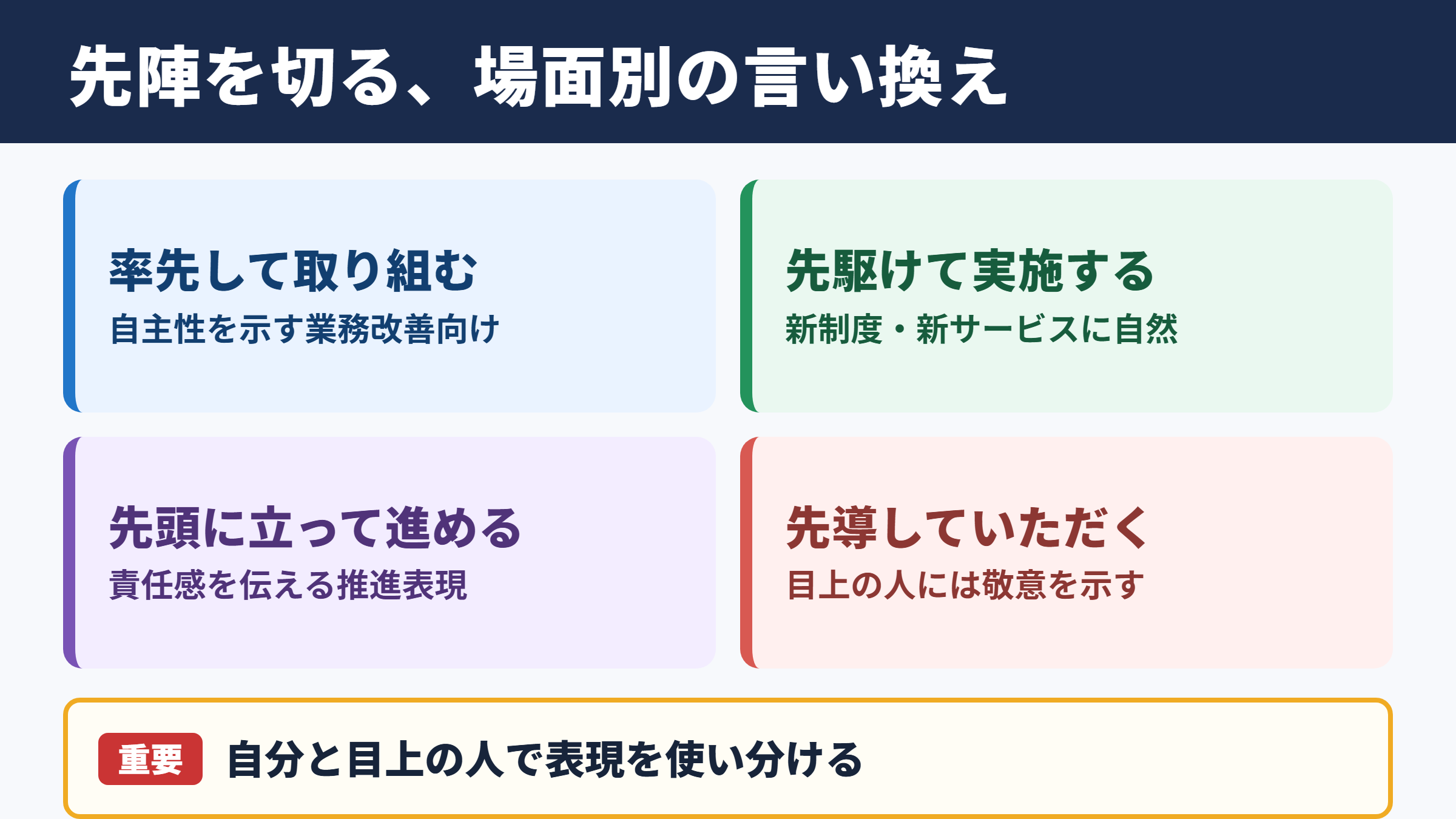 先陣を切る、場面別の言い換え

率先して取り組む
自主性を示す業務改善向け

先駆けて実施する
新制度・新サービスに自然

先頭に立って進める
責任感を伝える推進表現

先導していただく
目上の人には敬意を示す

重要 自分と目上の人で表現を使い分ける